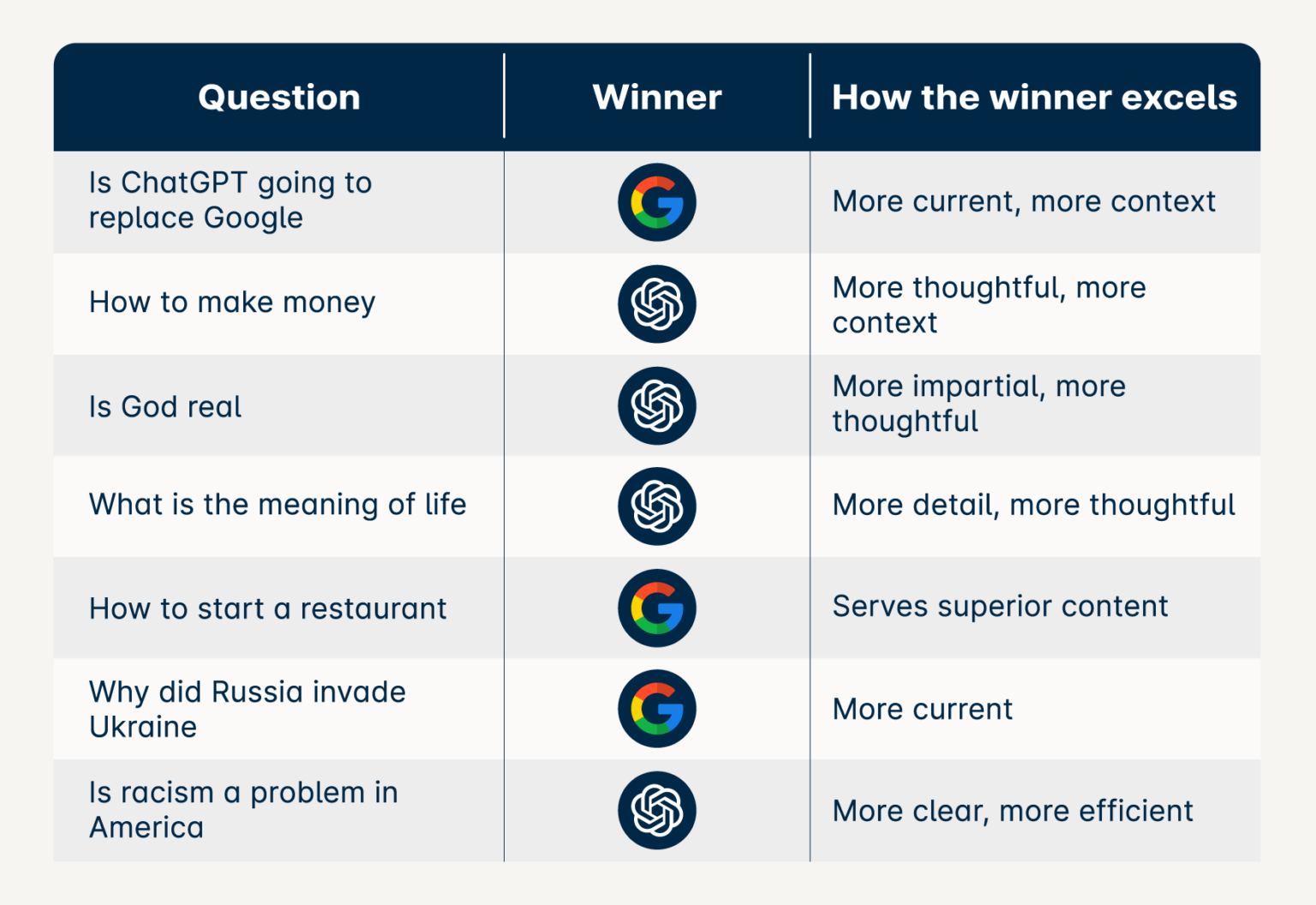 | Question | Winner | How the winner excels |
|---|---|---|
| Is ChatGPT going to replace Google | G | More current, more context |
| How to make money | | More thoughtful, more context |
| Is God real | | More impartial, more thoughtful |
| What is the meaning of life | | More detail, more thoughtful |
| How to start a restaurant | G | Serves superior content |
| Why did Russia invade Ukraine | G | More current |
| Is racism a problem in America | | More clear, more efficient |